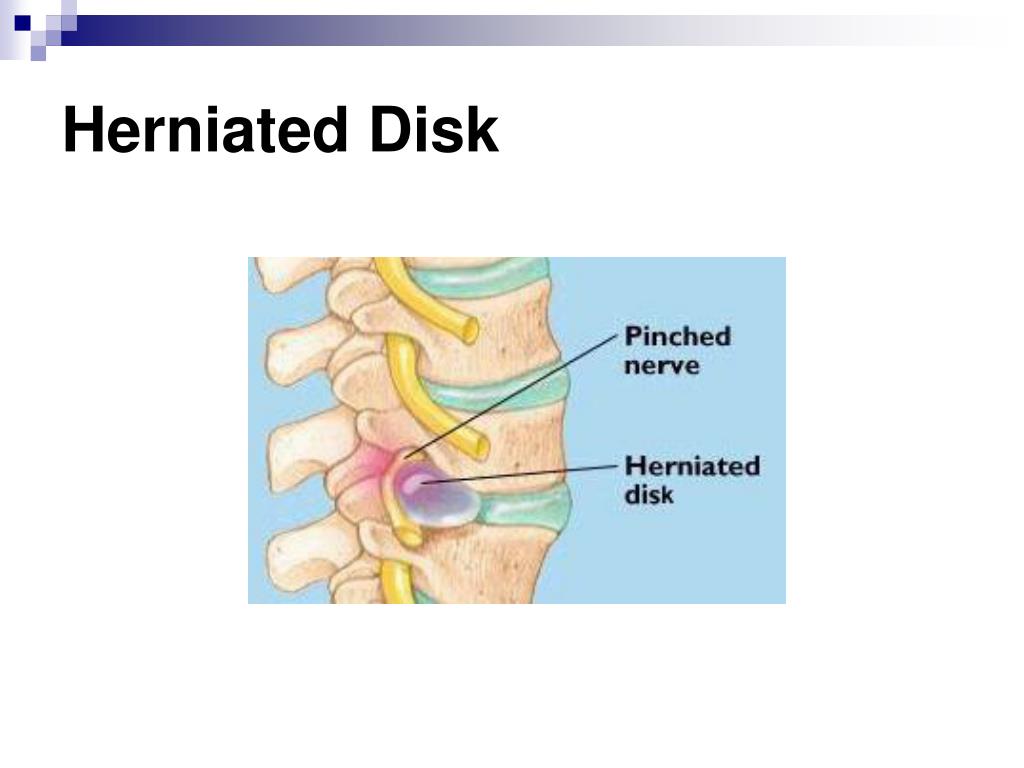 Herniated Disk

Pinched nerve

Herniated disk